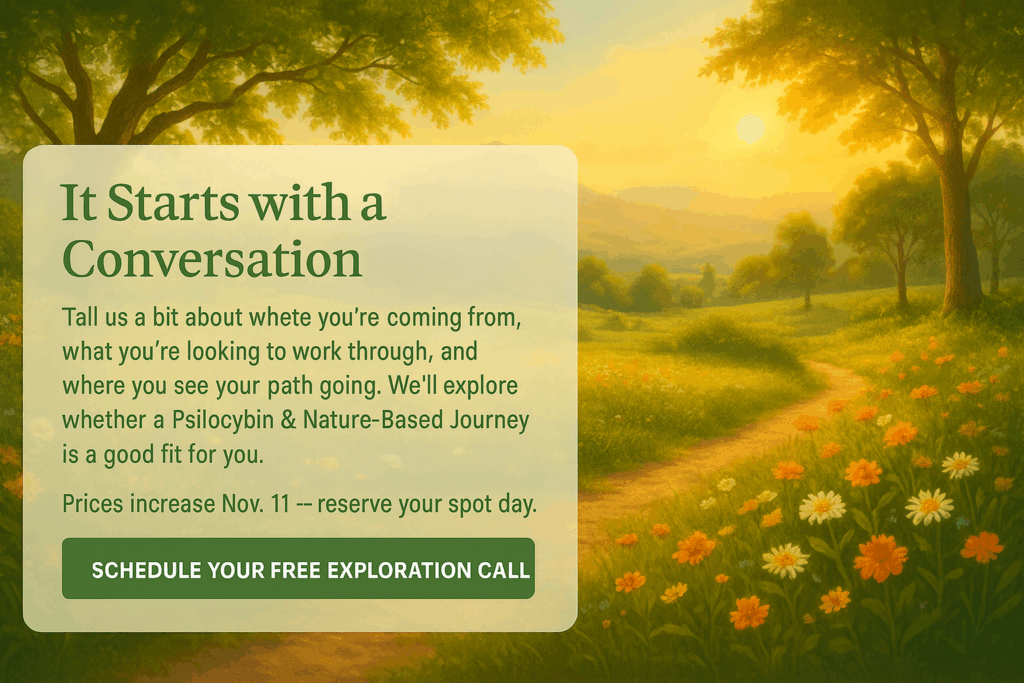 It Starts with a Conversation

Tall us a bit about whete you're coming from, what you're looking to work through, and where you see your path going. We'll explore whether a Psilocybin & Nature-Based Journey is a good fit for you.

Prices increase Nov. 11 -- reserve your spot day.

SCHEDULE YOUR FREE EXPLORATION CALL